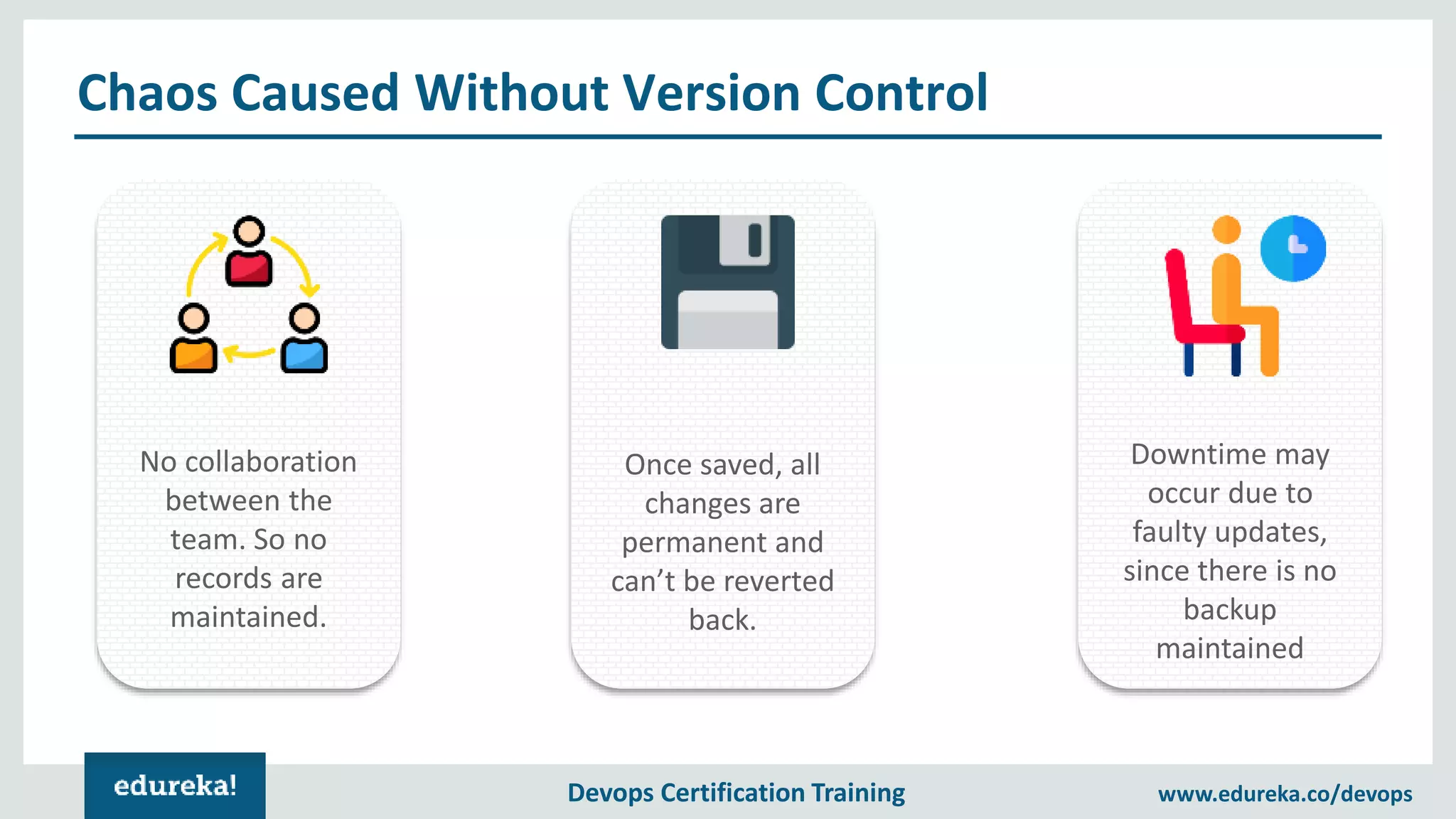 Chaos Caused Without Version Control

No collaboration between the team. So no records are maintained.

Once saved, all changes are permanent and can’t be reverted back.

Downtime may occur due to faulty updates, since there is no backup maintained

edureka!

Devops Certification Training

www.edureka.co/devops